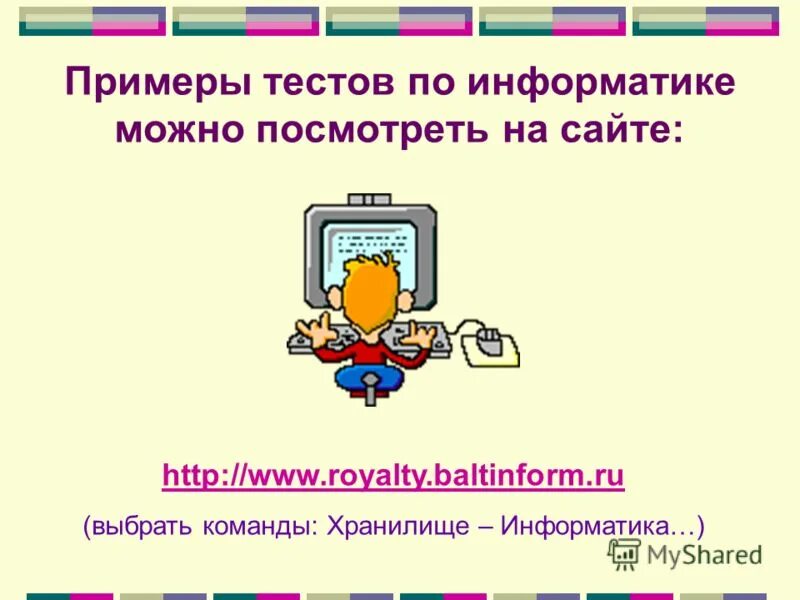 Примеры тестов по информатике можно посмотреть на сайте:

http://www.royalty.baltinform.ru

(выбрать команды: Хранилище – Информатика…)

MyShared